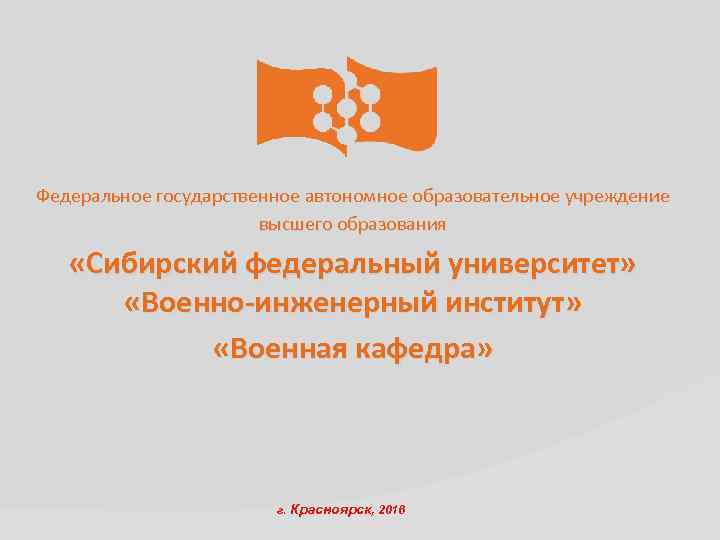 Федеральное государственное автономное образовательное учреждение высшего образования

«Сибирский федеральный университет»
«Военно-инженерный институт»

«Военная кафедра»

г. Красноярск, 2018